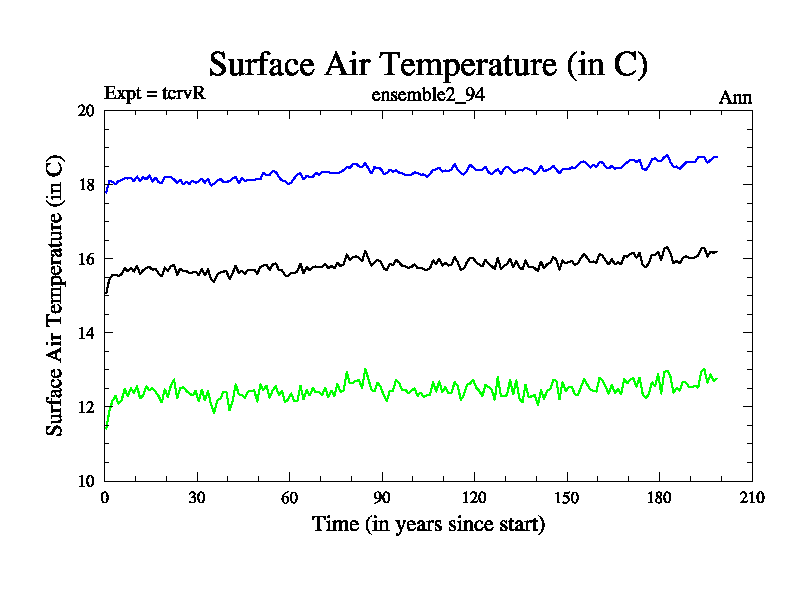 Surface Air Temperature (in C)

Expt = tcrvR

ensemble2_94

Ann

Surface Air Temperature (in C)

20
18
16
14
12
10

0 30 60 90 120 150 180 210

Time (in years since start)